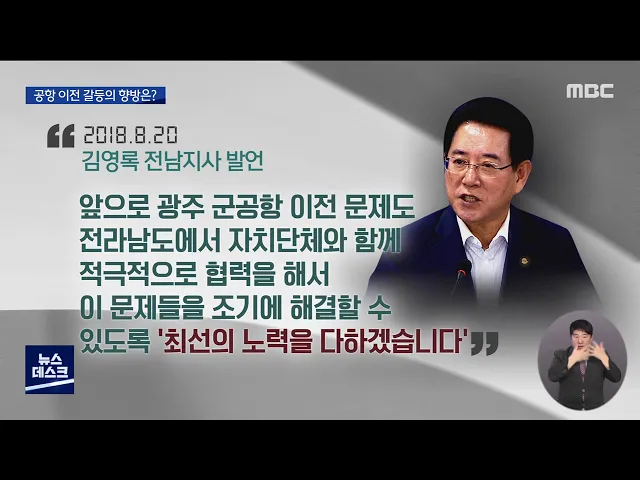 공항 이전 갈등의 향방은?

MBC

2018.8.20
김영록 전남지사 발언

앞으로 광주 군공항 이전 문제도 전라남도에서 자치단체와 함께 적극적으로 협력을 해서 이 문제들을 조기에 해결할 수 있도록 '최선의 노력을 다하겠습니다'

뉴스
데스크